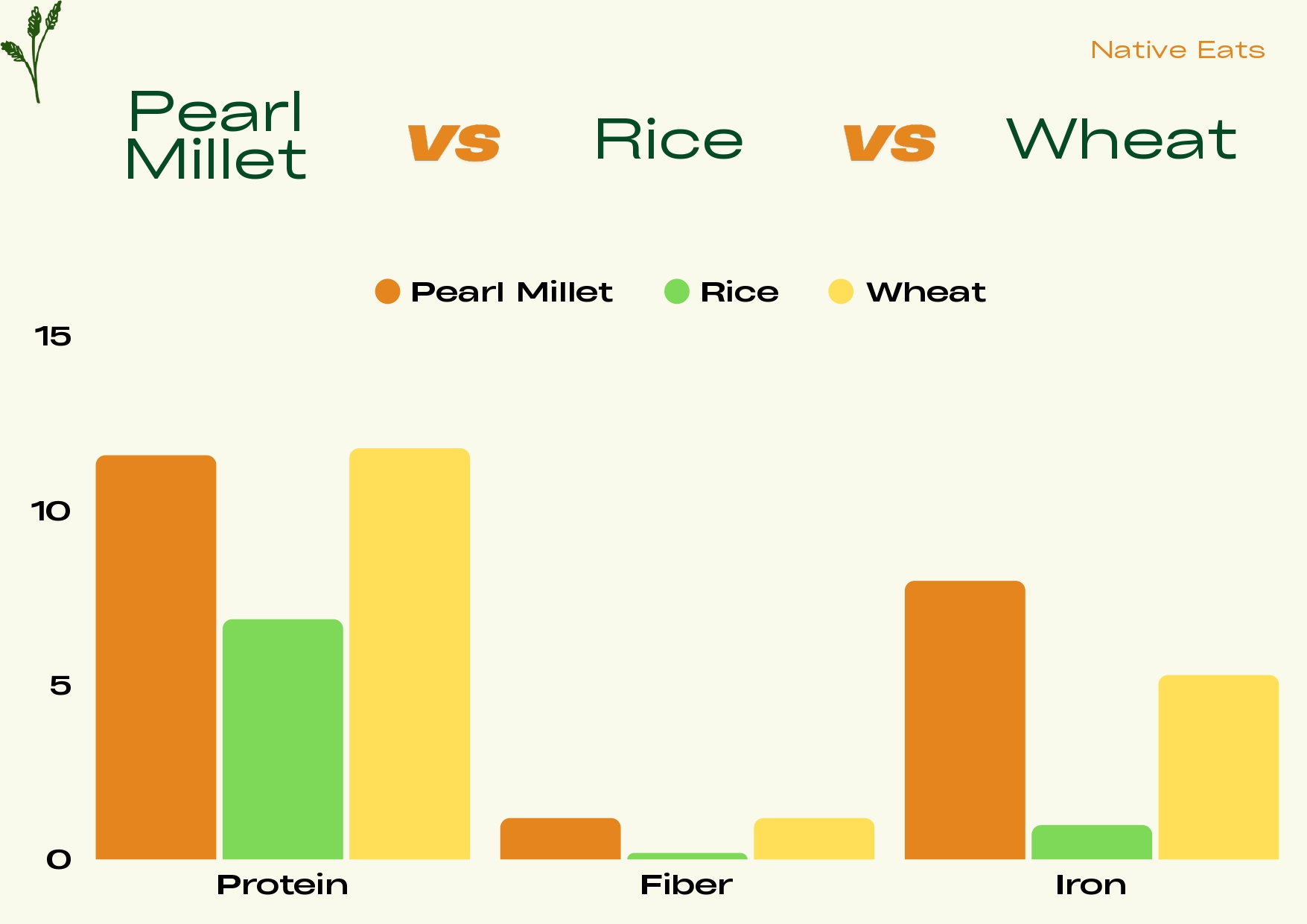 Native Eats

Pearl Millet vs Rice vs Wheat

Pearl Millet
Rice
Wheat

15
10
5
0

Protein
Fiber
Iron